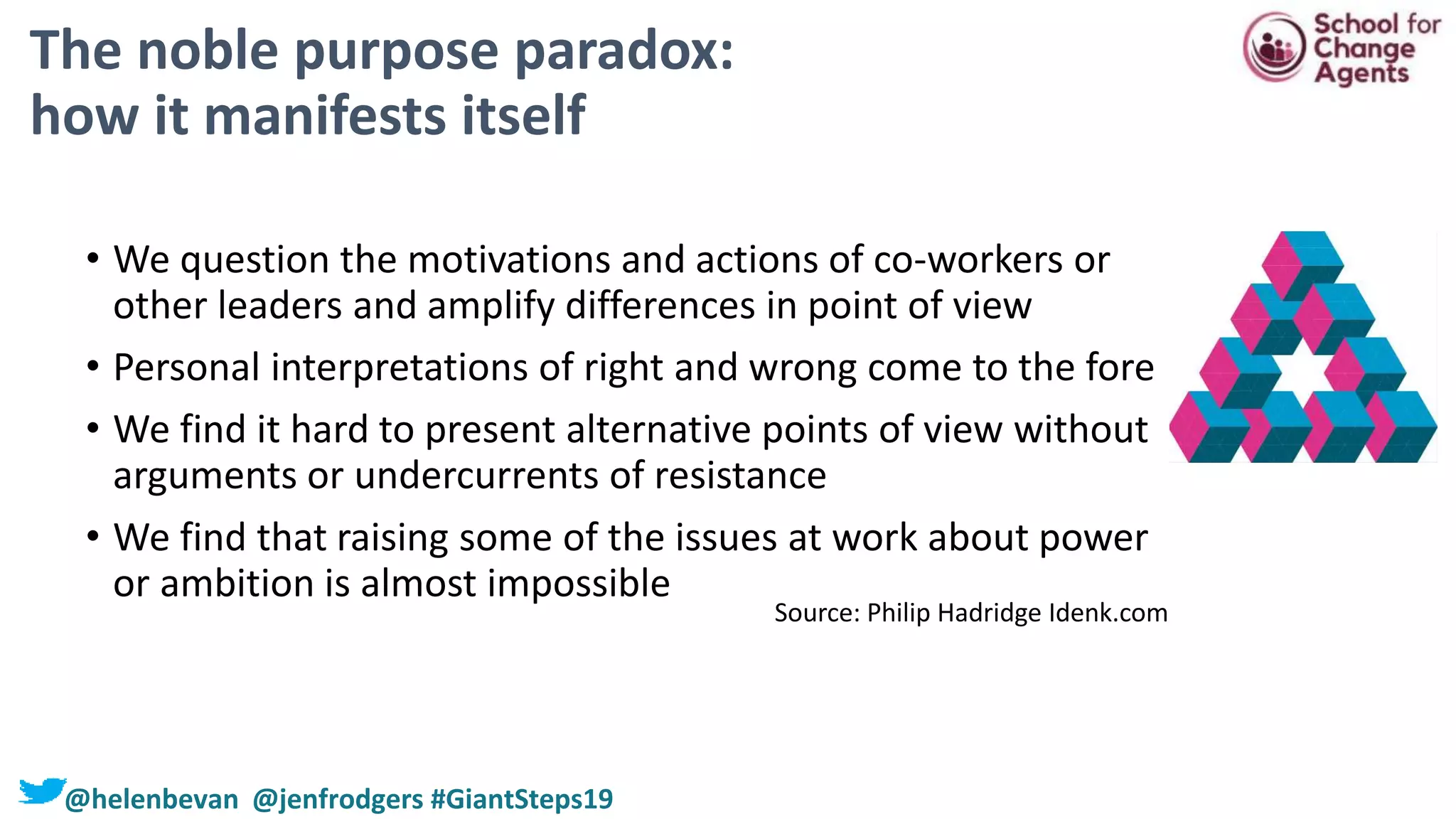 The noble purpose paradox: how it manifests itself

School for Change Agents

• We question the motivations and actions of co-workers or other leaders and amplify differences in point of view

• Personal interpretations of right and wrong come to the fore

• We find it hard to present alternative points of view without arguments or undercurrents of resistance

• We find that raising some of the issues at work about power or ambition is almost impossible

Source: Philip Hadridge Idenk.com

@helenbevan @jenfrodgers #GiantSteps19